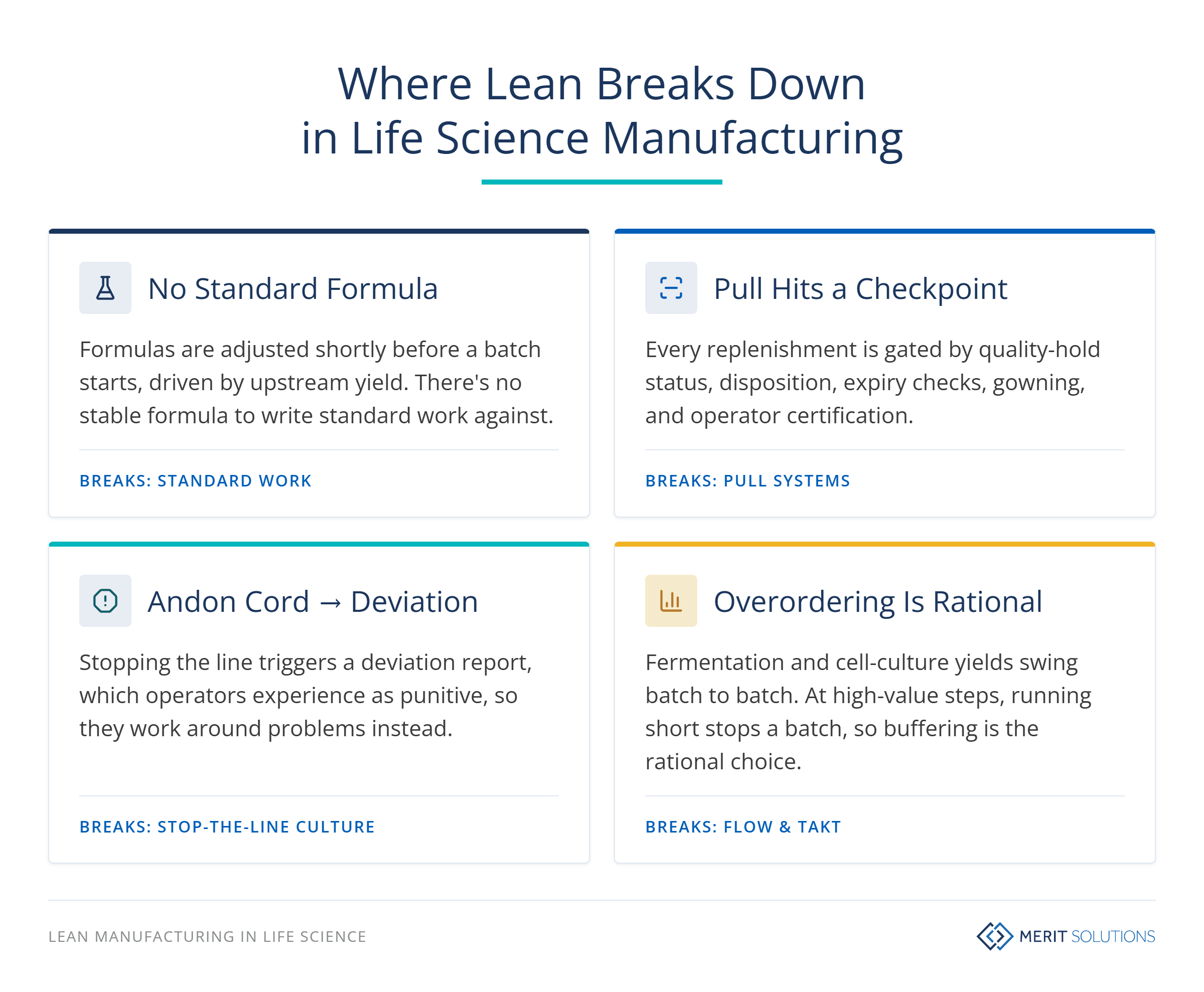 Where Lean Breaks Down
in Life Science Manufacturing

No Standard Formula

Formulas are adjusted shortly before a batch starts, driven by upstream yield. There's no stable formula to write standard work against.

BREAKS: STANDARD WORK

Pull Hits a Checkpoint

Every replenishment is gated by quality-hold status, disposition, expiry checks, gowning, and operator certification.

BREAKS: PULL SYSTEMS

Andon Cord → Deviation

Stopping the line triggers a deviation report, which operators experience as punitive, so they work around problems instead.

BREAKS: STOP-THE-LINE CULTURE

Overordering Is Rational

Fermentation and cell-culture yields swing batch to batch. At high-value steps, running short stops a batch, so buffering is the rational choice.

BREAKS: FLOW & TAKT

LEAN MANUFACTURING IN LIFE SCIENCE

MERIT SOLUTIONS